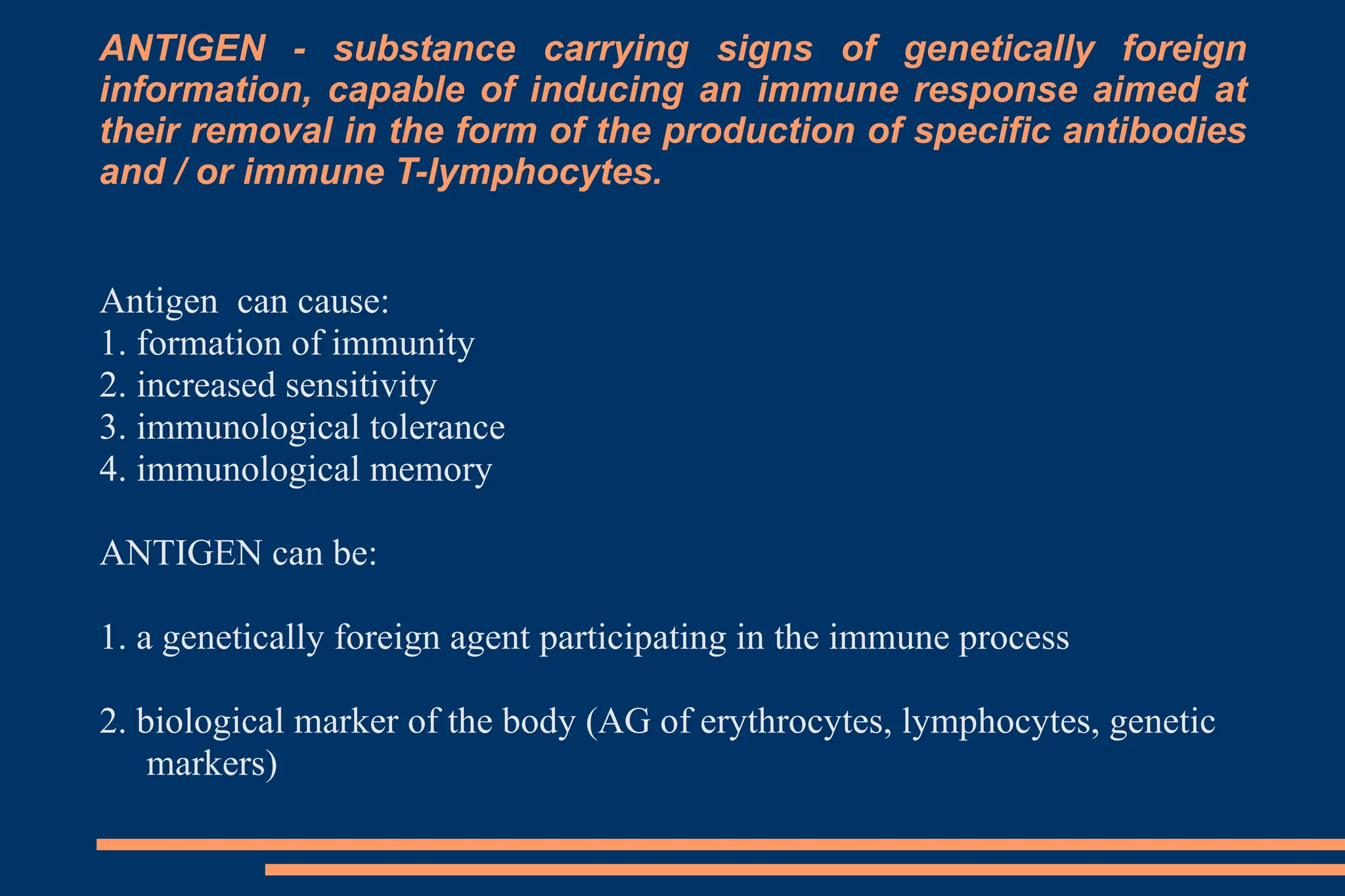 ANTIGEN - substance carrying signs of genetically foreign information, capable of inducing an immune response aimed at their removal in the form of the production of specific antibodies and / or immune T-lymphocytes.

Antigen can cause:
1. formation of immunity
2. increased sensitivity
3. immunological tolerance
4. immunological memory

ANTIGEN can be:

1. a genetically foreign agent participating in the immune process

2. biological marker of the body (AG of erythrocytes, lymphocytes, genetic markers)